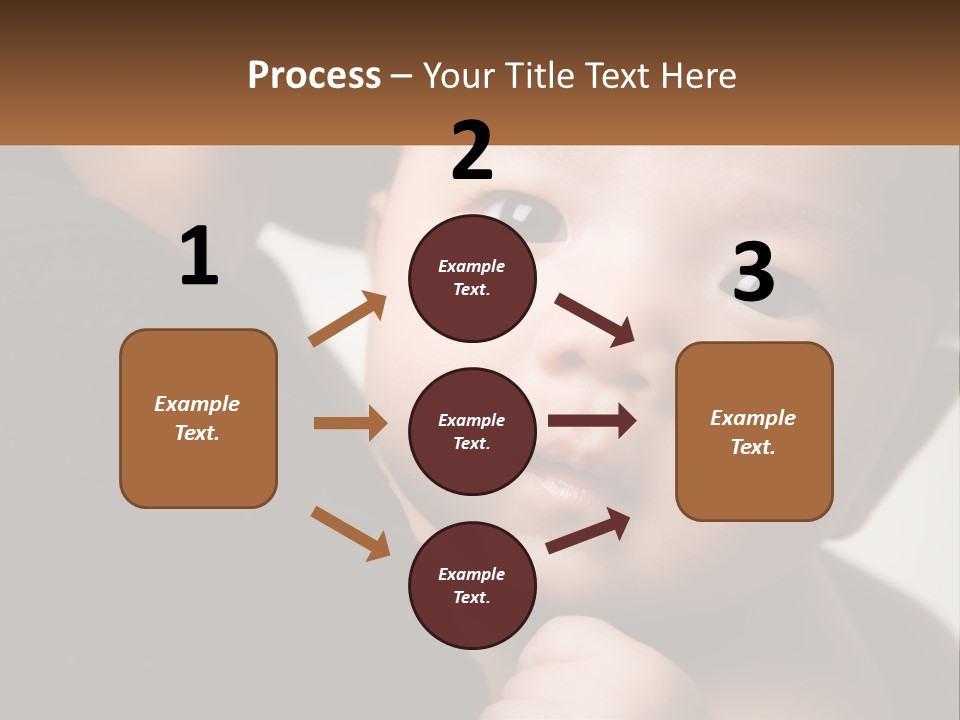 Process – Your Title Text Here

1

Example Text.

2

Example Text.

Example Text.

Example Text.

3

Example Text.